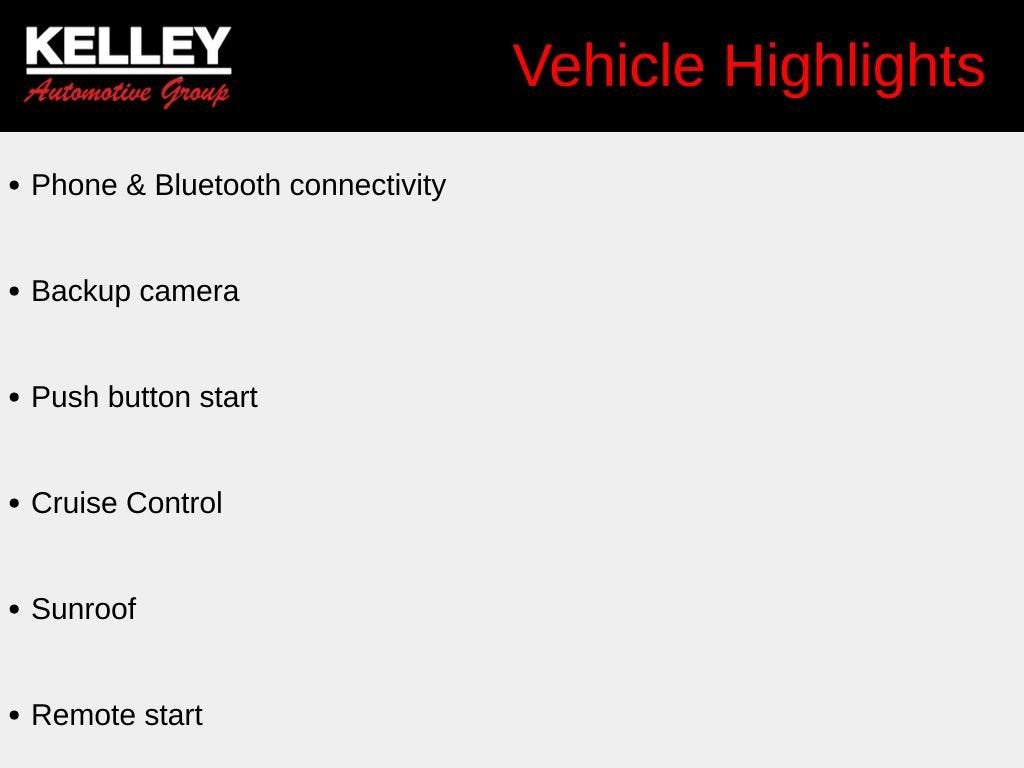 KELLEY
Automotive Group

Vehicle Highlights

• Phone & Bluetooth connectivity

• Backup camera

• Push button start

• Cruise Control

• Sunroof

• Remote start